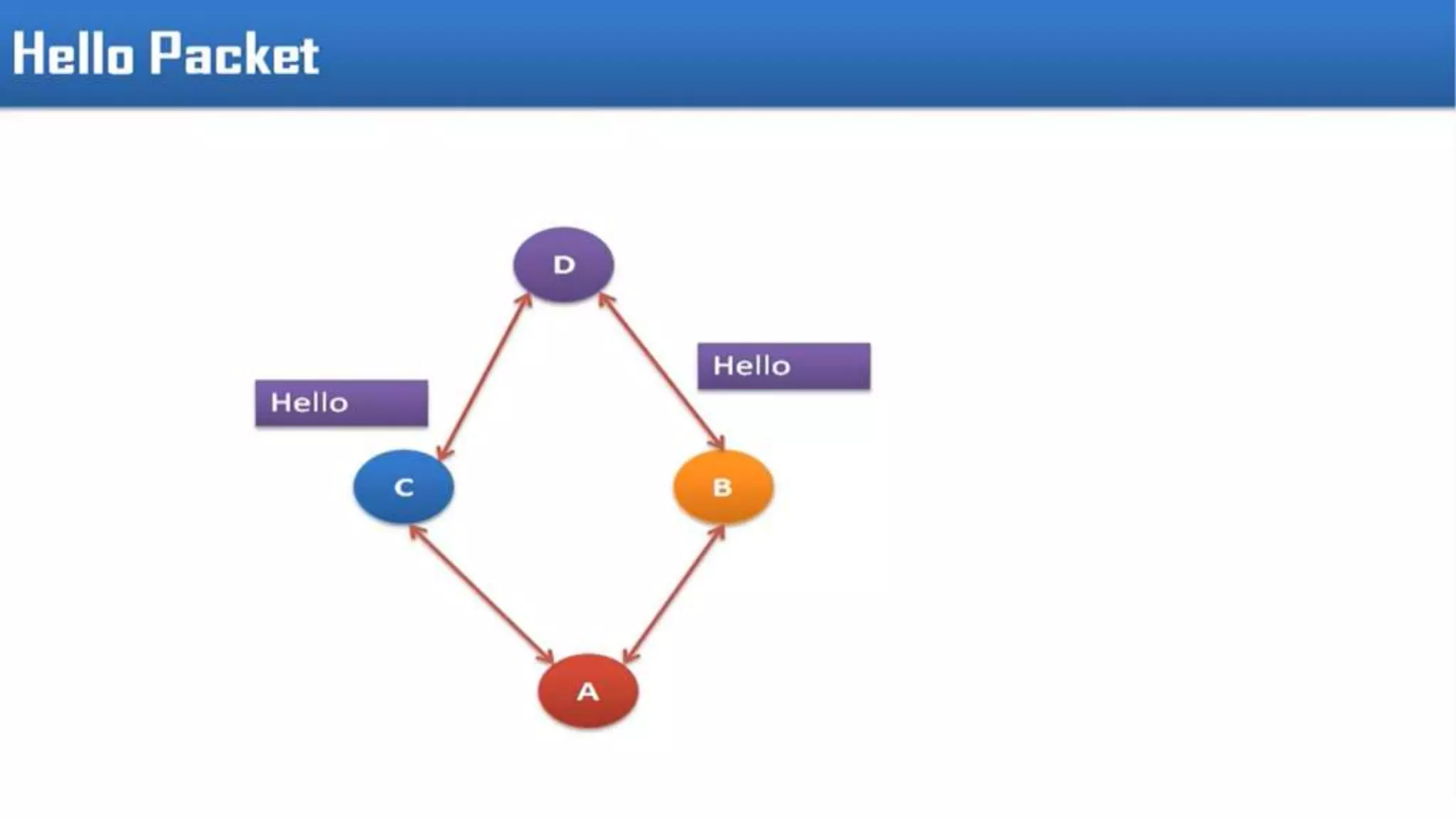 Hello Packet

D

Hello

Hello

C

B

A